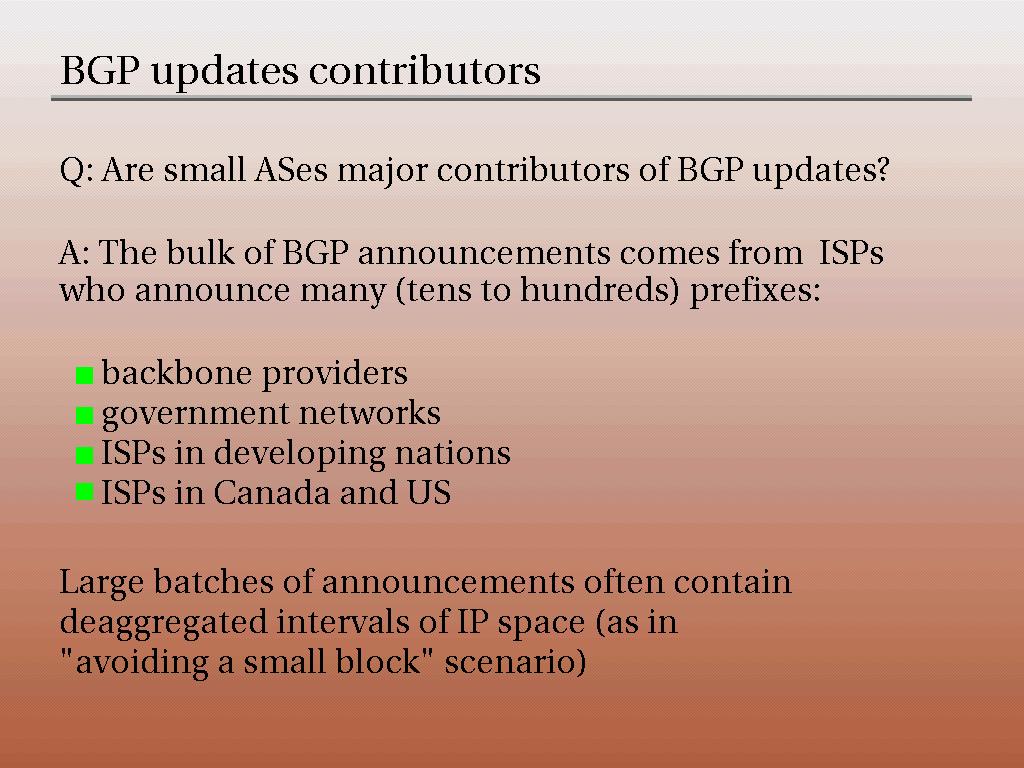 BGP updates contributors

Q: Are small ASes major contributors of BGP updates?

A: The bulk of BGP announcements comes from ISPs who announce many (tens to hundreds) prefixes:

- backbone providers
- government networks
- ISPs in developing nations
- ISPs in Canada and US

Large batches of announcements often contain deaggregated intervals of IP space (as in "avoiding a small block" scenario)